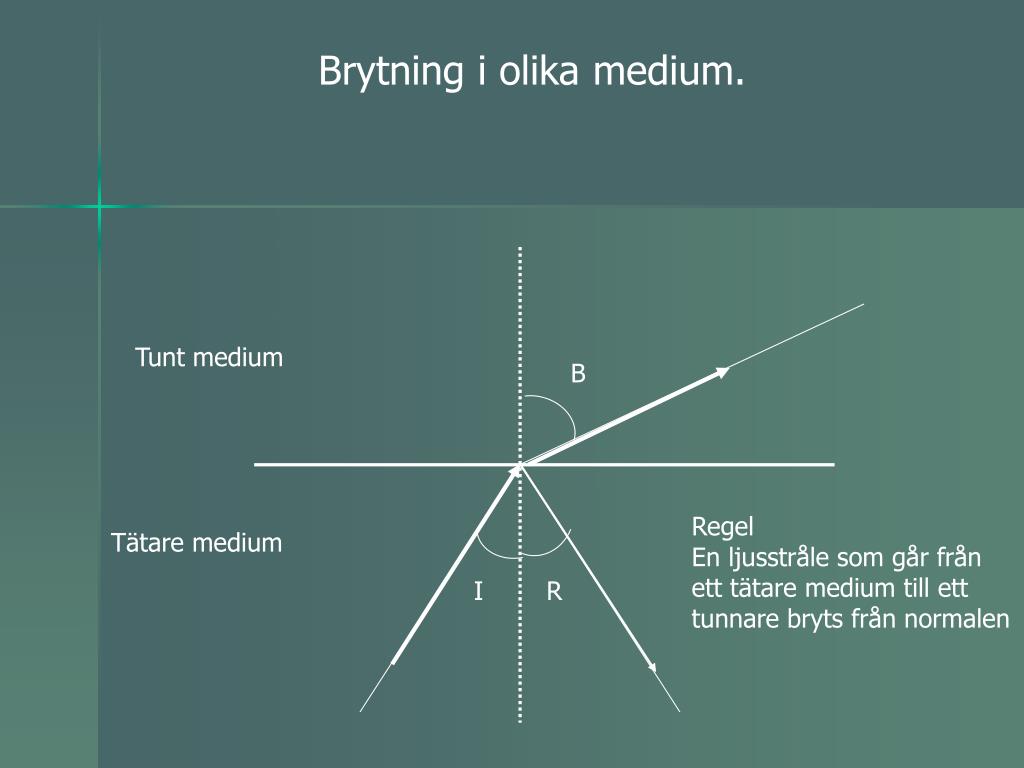 Brytning i olika medium.

Tunt medium

B

Tätare medium

I

R

Regel
En ljusstråle som går från ett tätare medium till ett tunnare bryts från normalen